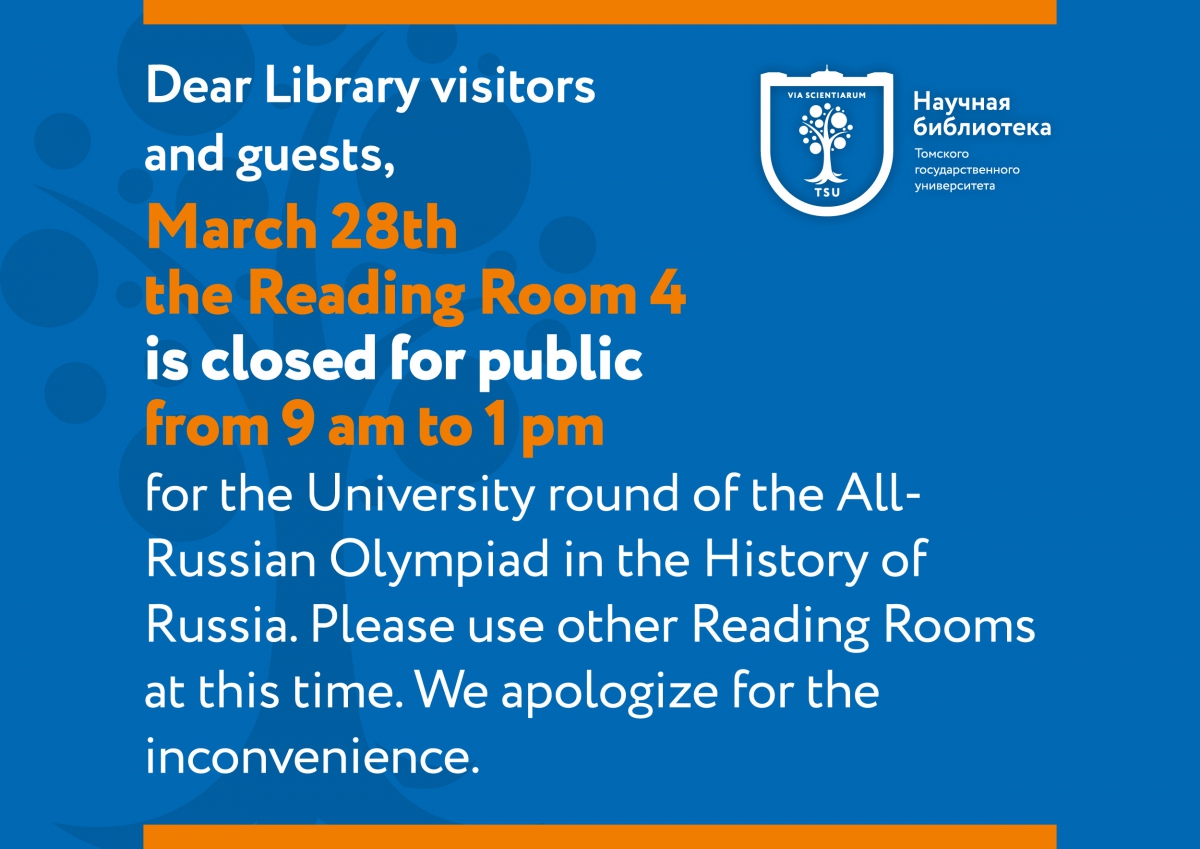 Dear Library visitors and guests,

VIA SCIENTIARUM
TSU

Научная библиотека
Томского государственного университета

March 28th
the Reading Room 4
is closed for public
from 9 am to 1 pm
for the University round of the All-Russian Olympiad in the History of Russia. Please use other Reading Rooms at this time. We apologize for the inconvenience.